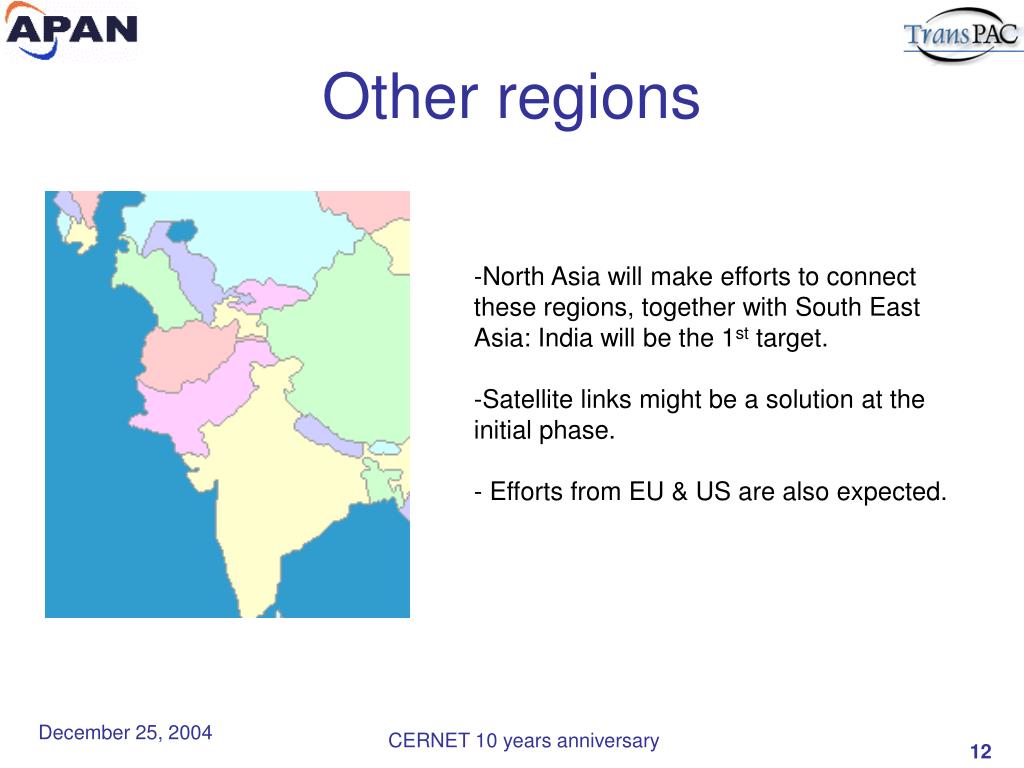 APAN

TransPAC

Other regions

-North Asia will make efforts to connect these regions, together with South East Asia: India will be the 1$^{st}$ target.

-Satellite links might be a solution at the initial phase.

- Efforts from EU & US are also expected.

December 25, 2004

CERNET 10 years anniversary

12